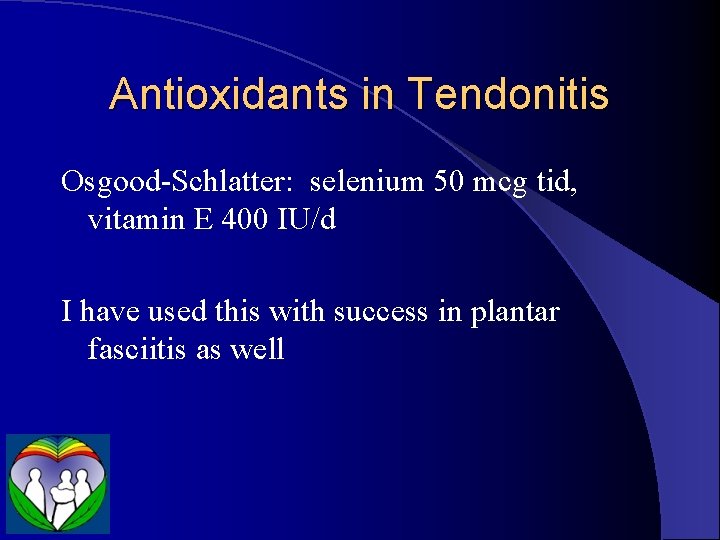 Antioxidants in Tendonitis

Osgood-Schlatter: selenium 50 mcg tid, vitamin E 400 IU/d

I have used this with success in plantar fasciitis as well